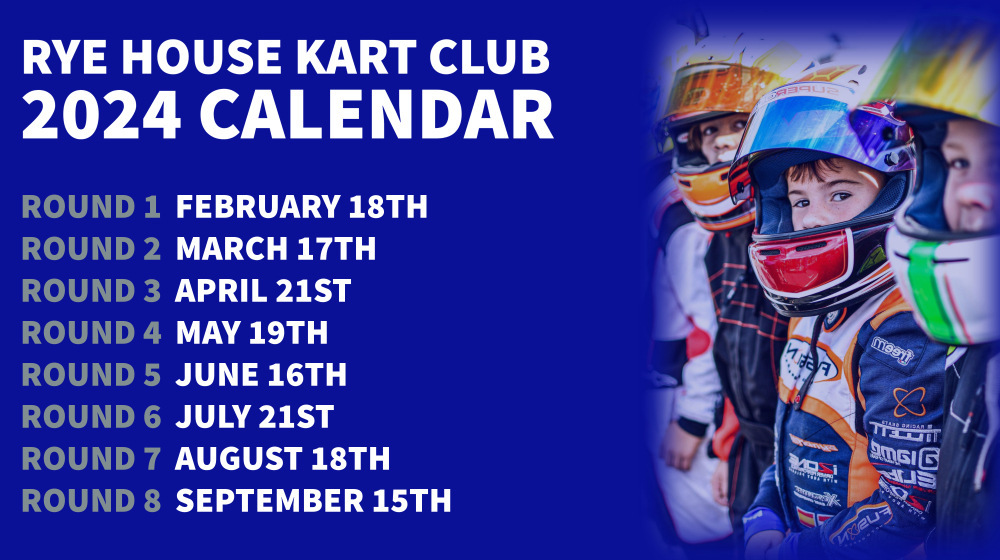 RYE HOUSE KART CLUB
2024 CALENDAR

ROUND 1 FEBRUARY 18TH
ROUND 2 MARCH 17TH
ROUND 3 APRIL 21ST
ROUND 4 MAY 19TH
ROUND 5 JUNE 16TH
ROUND 6 JULY 21ST
ROUND 7 AUGUST 18TH
ROUND 8 SEPTEMBER 15TH